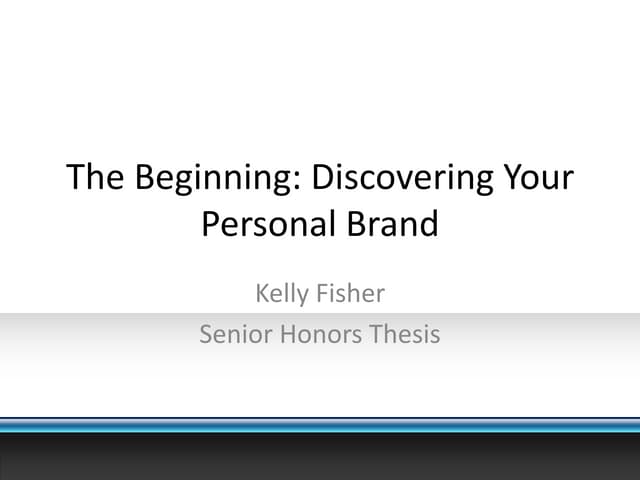 The Beginning: Discovering Your Personal Brand

Kelly Fisher

Senior Honors Thesis